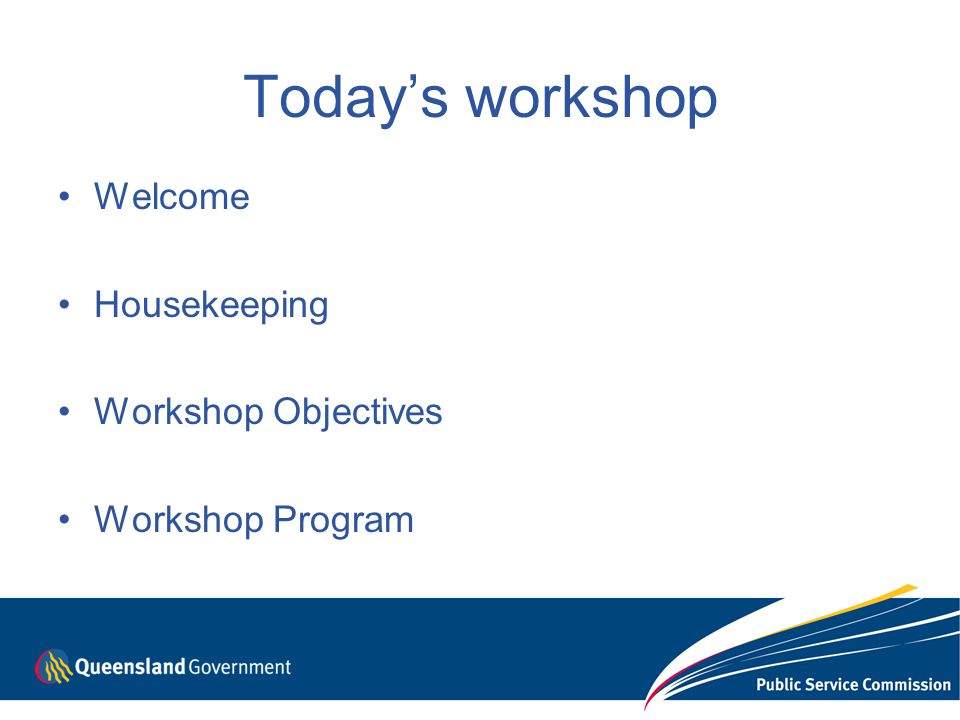 Today’s workshop

• Welcome

• Housekeeping

• Workshop Objectives

• Workshop Program

Queensland Government

Public Service Commission